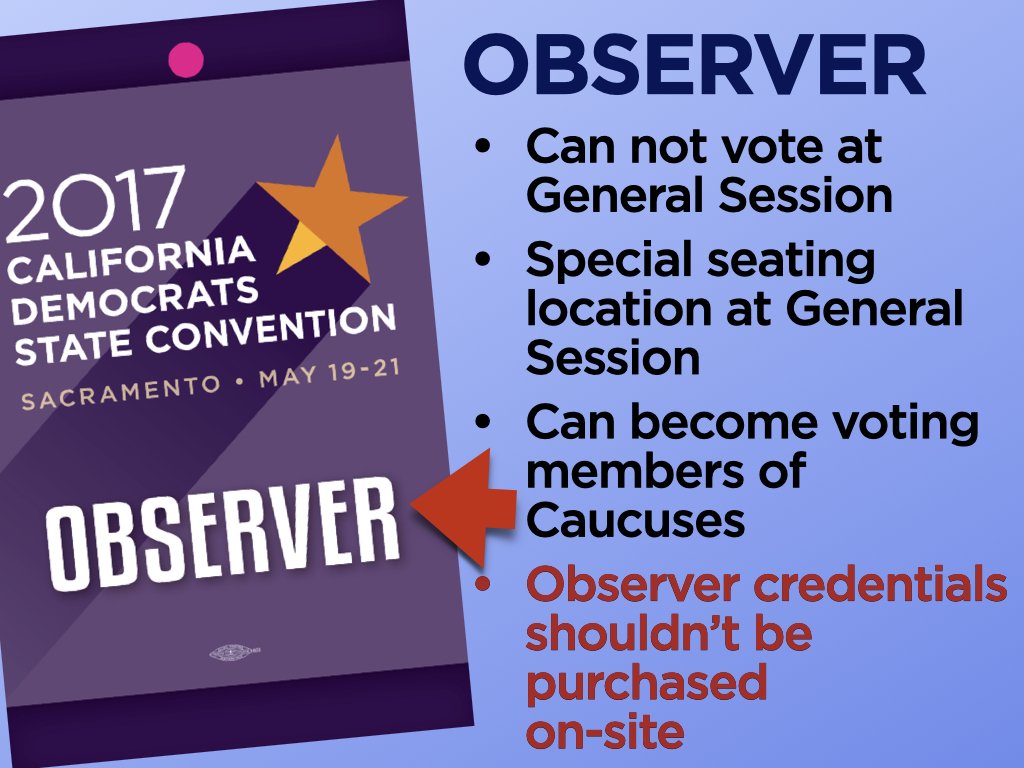 2017
CALIFORNIA
DEMOCRATS
STATE CONVENTION
SACRAMENTO • MAY 19-21

OBSERVER

OBSERVER

• Can not vote at General Session
• Special seating location at General Session
• Can become voting members of Caucuses
• Observer credentials shouldn't be purchased on-site